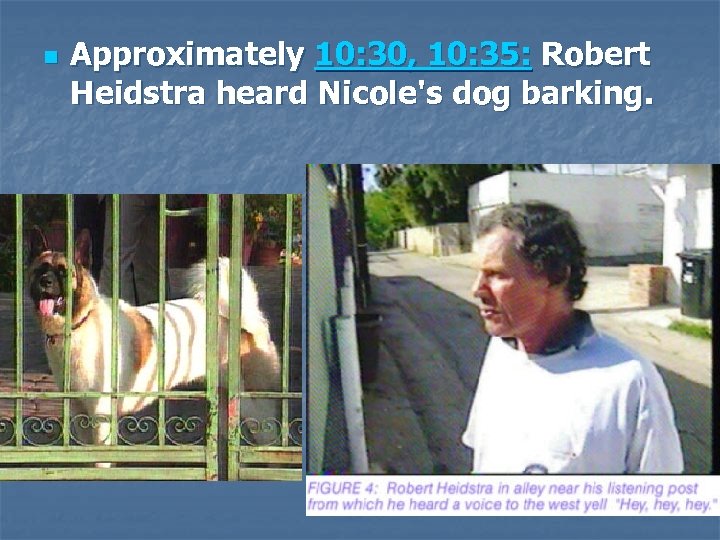 Approximately 10:30, 10:35: Robert Heidstra heard Nicole's dog barking.

FIGURE 4: Robert Heidstra in alley near his listening post from which he heard a voice to the west yell "Hey, hey, hey."